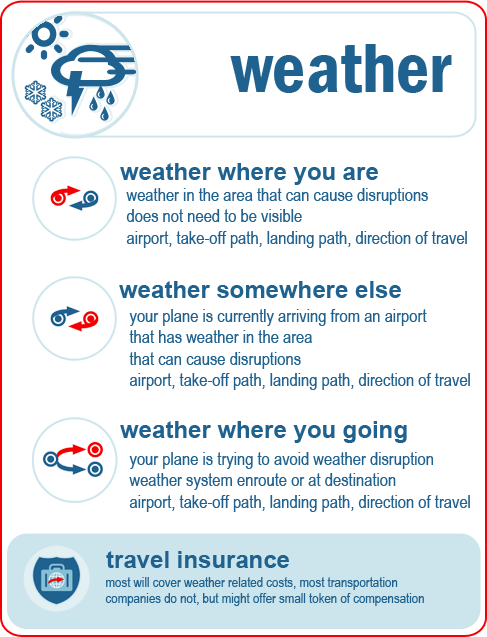 weather

weather where you are
weather in the area that can cause disruptions
does not need to be visible
airport, take-off path, landing path, direction of travel

weather somewhere else
your plane is currently arriving from an airport that has weather in the area that can cause disruptions
airport, take-off path, landing path, direction of travel

weather where you going
your plane is trying to avoid weather disruption
weather system enroute or at destination
airport, take-off path, landing path, direction of travel

travel insurance
most will cover weather related costs, most transportation companies do not, but might offer small token of compensation